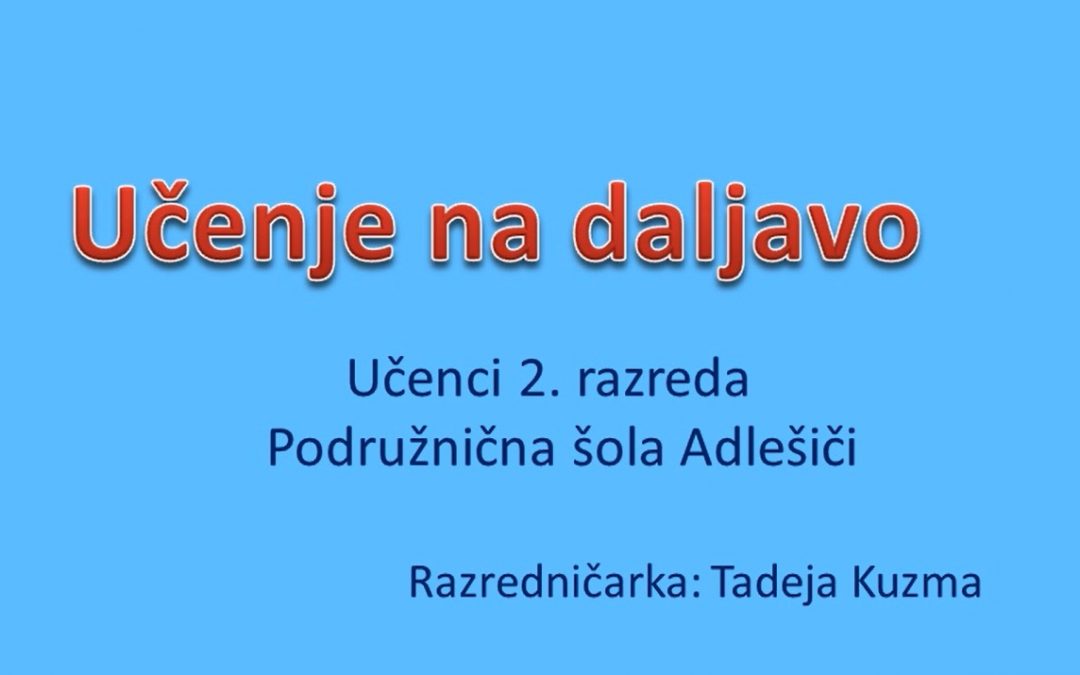 Učenje na daljavo

Učenci 2. razreda
Podružnična šola Adlešiči

Razredničarka: Tadeja Kuzma